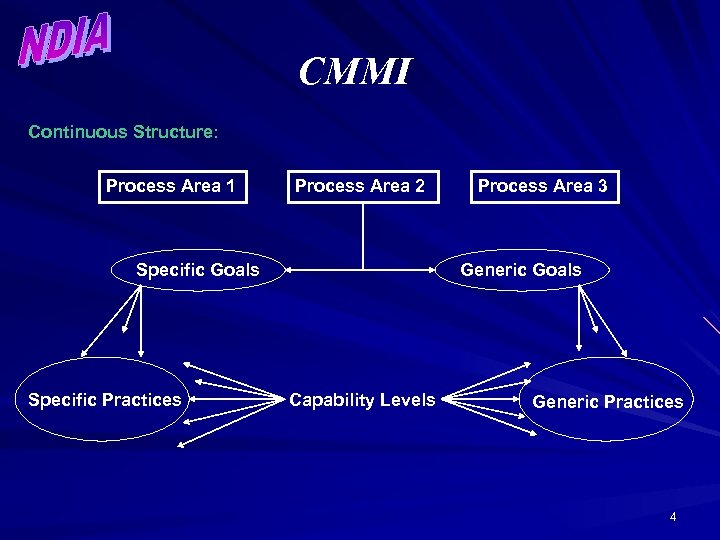 NDIA

CMMI

Continuous Structure:

Process Area 1

Process Area 2

Process Area 3

Specific Goals

Generic Goals

Specific Practices

Capability Levels

Generic Practices

4